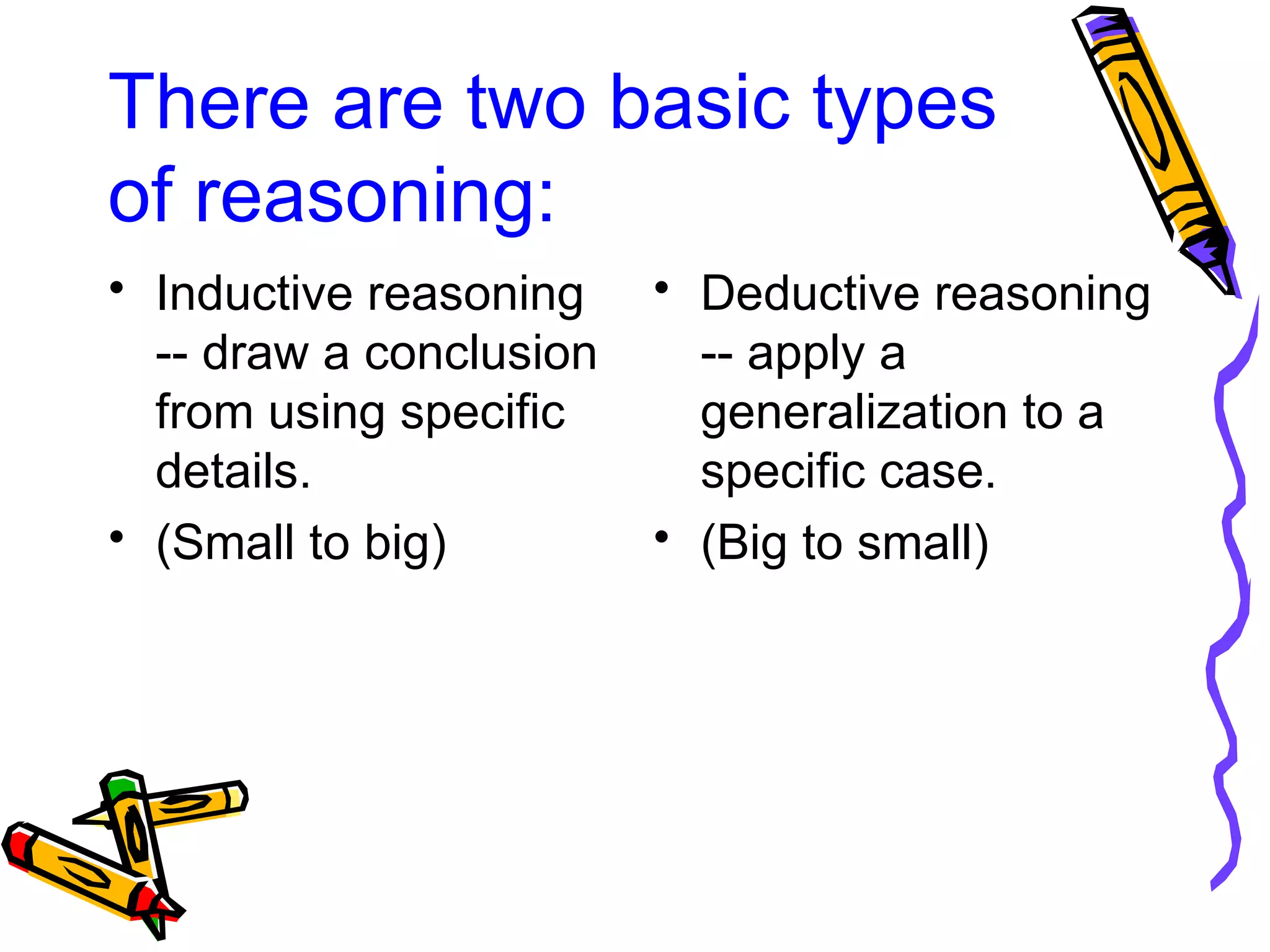 There are two basic types of reasoning:

• Inductive reasoning -- draw a conclusion from using specific details.
• (Small to big)

• Deductive reasoning -- apply a generalization to a specific case.
• (Big to small)